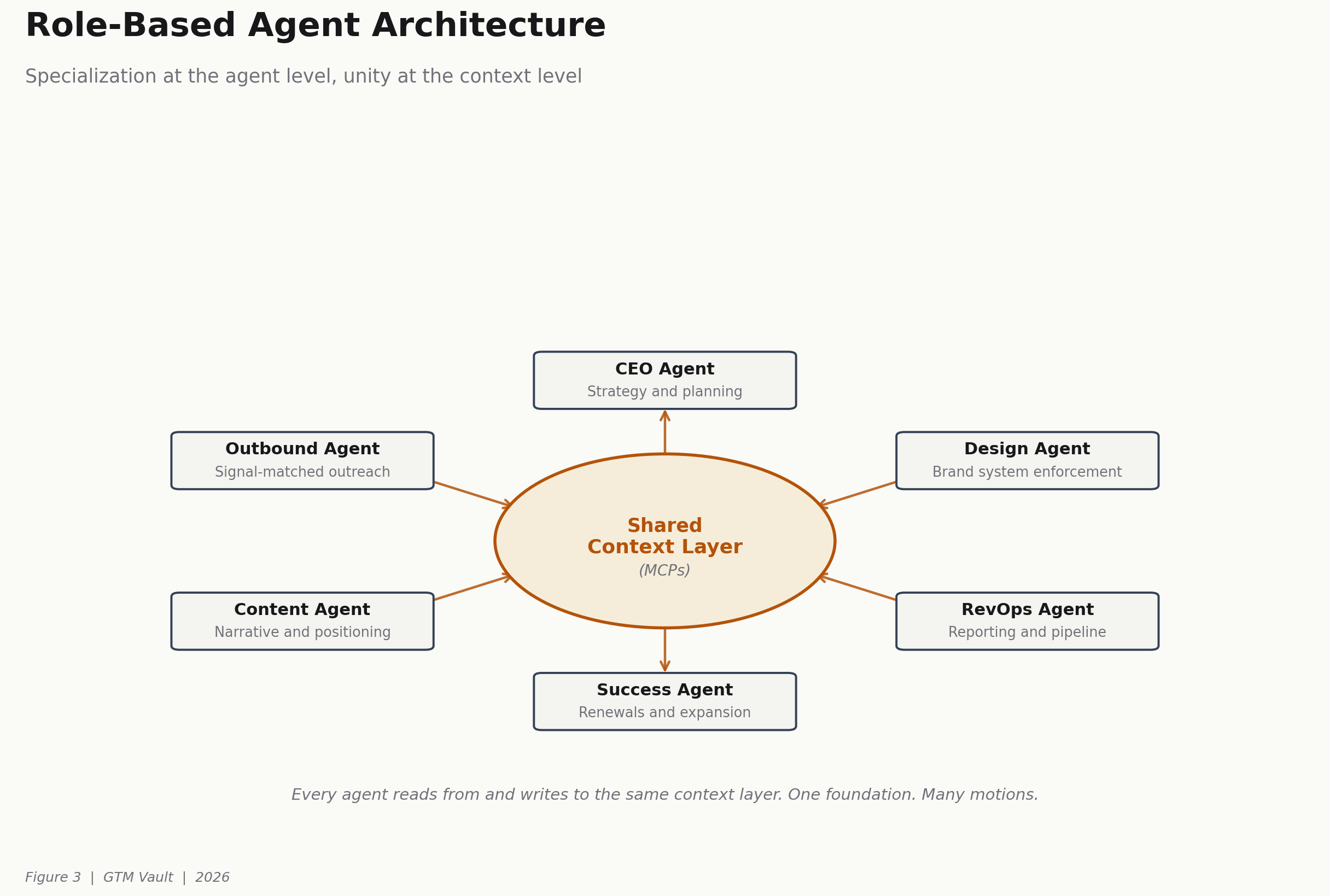 Role-Based Agent Architecture

Specialization at the agent level, unity at the context level

CEO Agent
Strategy and planning

Outbound Agent
Signal-matched outreach

Design Agent
Brand system enforcement

Shared
Context Layer
(MCPs)

Content Agent
Narrative and positioning

RevOps Agent
Reporting and pipeline

Success Agent
Renewals and expansion

Every agent reads from and writes to the same context layer. One foundation. Many motions.

Figure 3 | GTM Vault | 2026